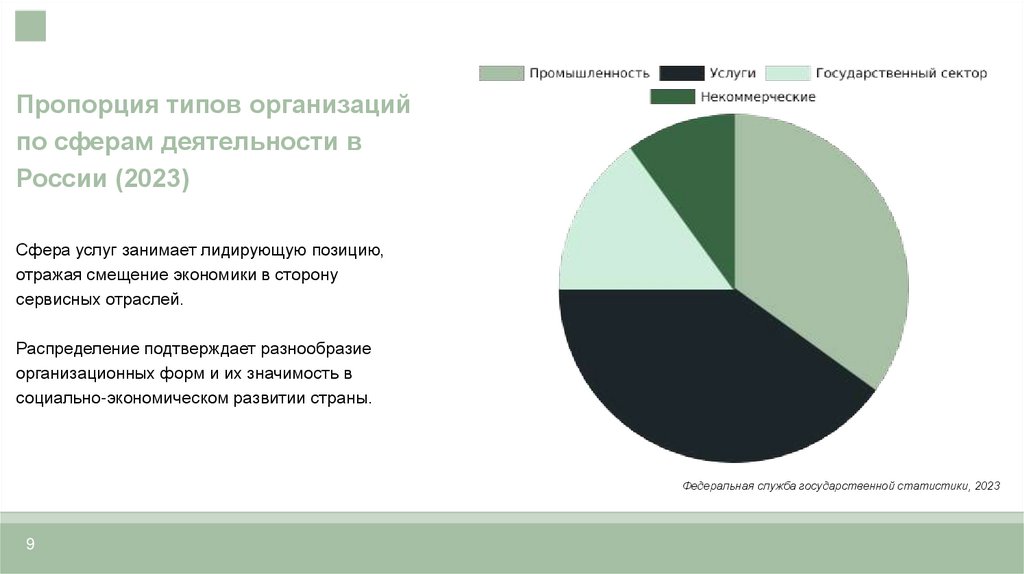 Пропорция типов организаций по сферам деятельности в России (2023)

Сфера услуг занимает лидирующую позицию, отражая смещение экономики в сторону сервисных отраслей.

Распределение подтверждает разнообразие организационных форм и их значимость в социально-экономическом развитии страны.

Промышленность
Услуги
Государственный сектор
Некоммерческие

Федеральная служба государственной статистики, 2023

9